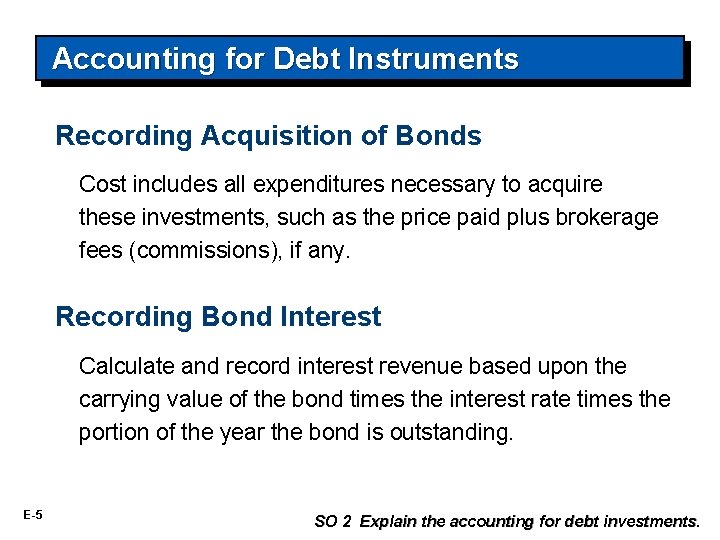 Accounting for Debt Instruments

Recording Acquisition of Bonds

Cost includes all expenditures necessary to acquire these investments, such as the price paid plus brokerage fees (commissions), if any.

Recording Bond Interest

Calculate and record interest revenue based upon the carrying value of the bond times the interest rate times the portion of the year the bond is outstanding.

E-5

SO 2 Explain the accounting for debt investments.